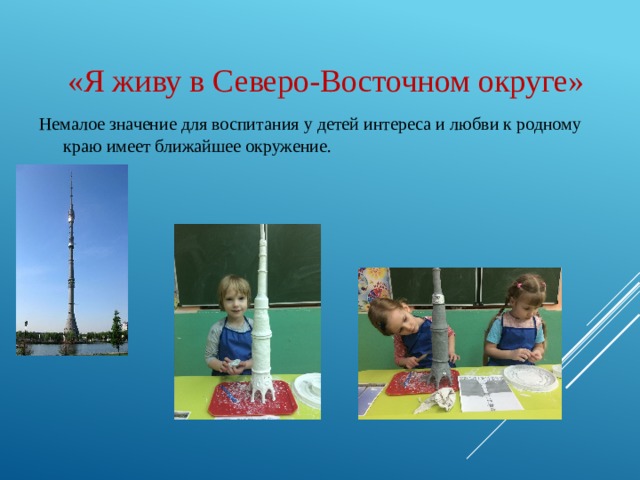 «Я живу в Северо-Восточном округе»

Немалое значение для воспитания у детей интереса и любви к родному краю имеет ближайшее окружение.